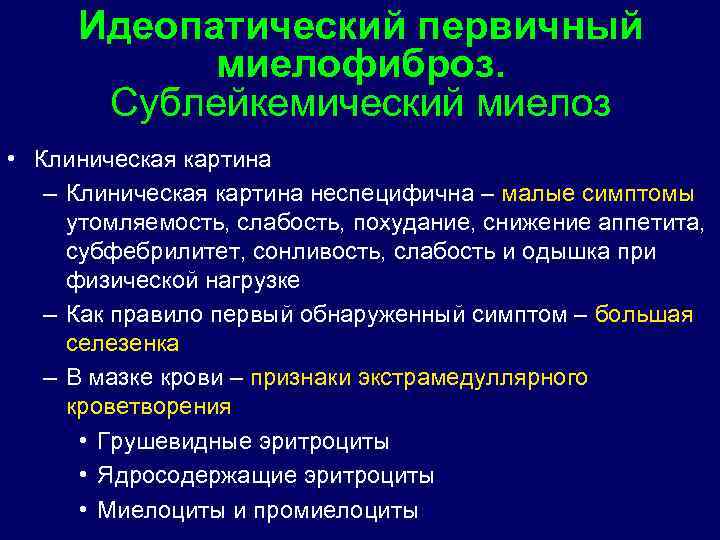 Идеопатический первичный миелофиброз.
Сублейкемический миелоз

• Клиническая картина
– Клиническая картина неспецифична – малые симптомы утомляемость, слабость, похудание, снижение аппетита, субфебрилитет, сонливость, слабость и одышка при физической нагрузке
– Как правило первый обнаруженный симптом – большая селезенка
– В мазке крови – признаки экстрамедуллярного кроветворения
• Грушевидные эритроциты
• Ядросодержащие эритроциты
• Миелоциты и промиелоциты